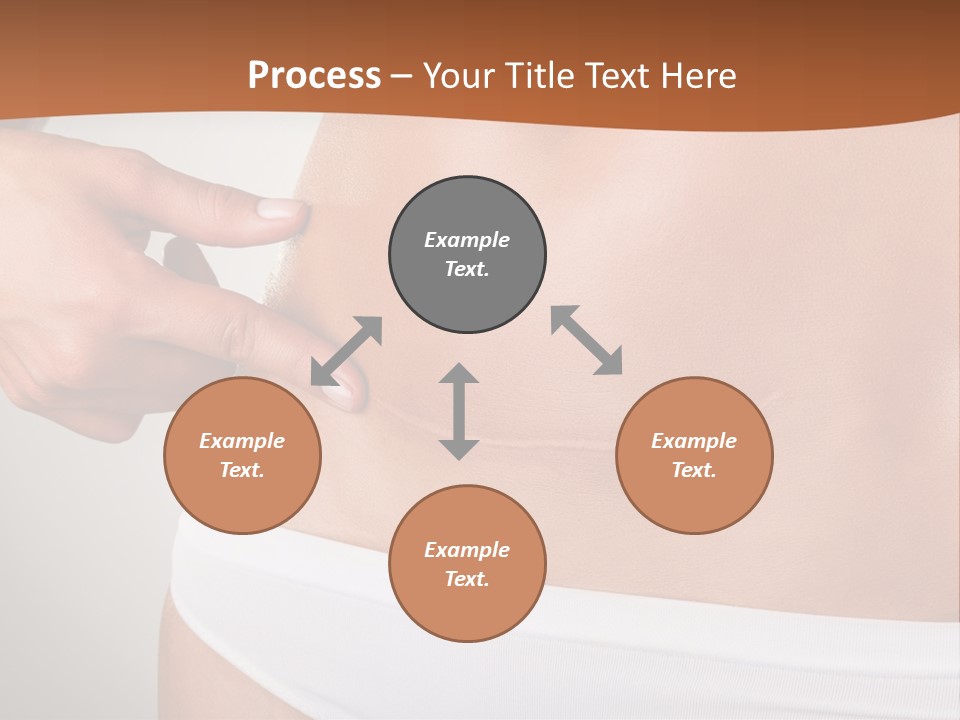 Process – Your Title Text Here

Example Text.

Example Text.

Example Text.

Example Text.